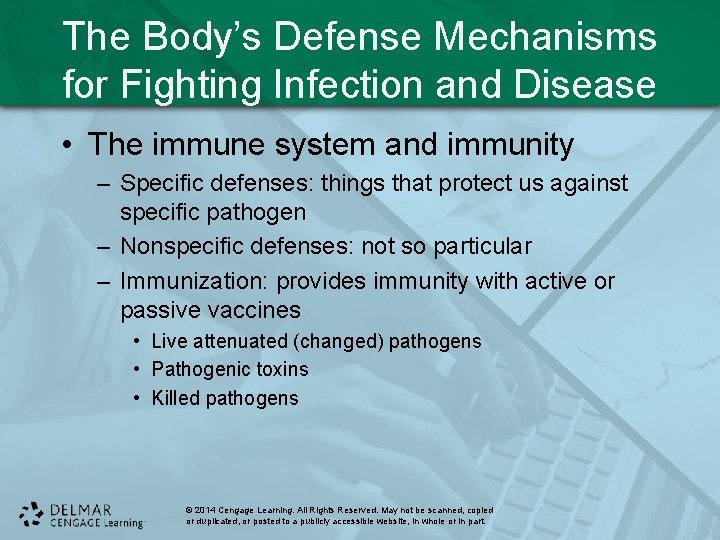 The Body's Defense Mechanisms for Fighting Infection and Disease

• The immune system and immunity
– Specific defenses: things that protect us against specific pathogen
– Nonspecific defenses: not so particular
– Immunization: provides immunity with active or passive vaccines
• Live attenuated (changed) pathogens
• Pathogenic toxins
• Killed pathogens

DELMAR CENGAGE Learning

© 2014 Cengage Learning. All Rights Reserved. May not be scanned, copied or duplicated, or posted to a publicly accessible website, in whole or in part.